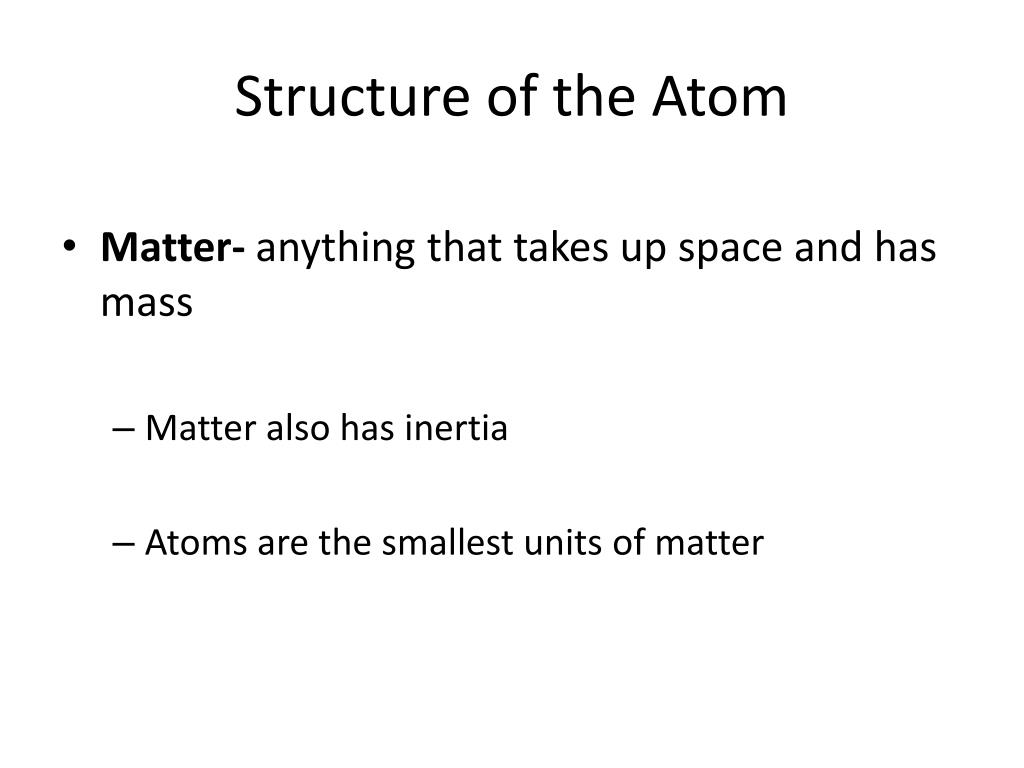 Structure of the Atom

• Matter- anything that takes up space and has mass

– Matter also has inertia

– Atoms are the smallest units of matter